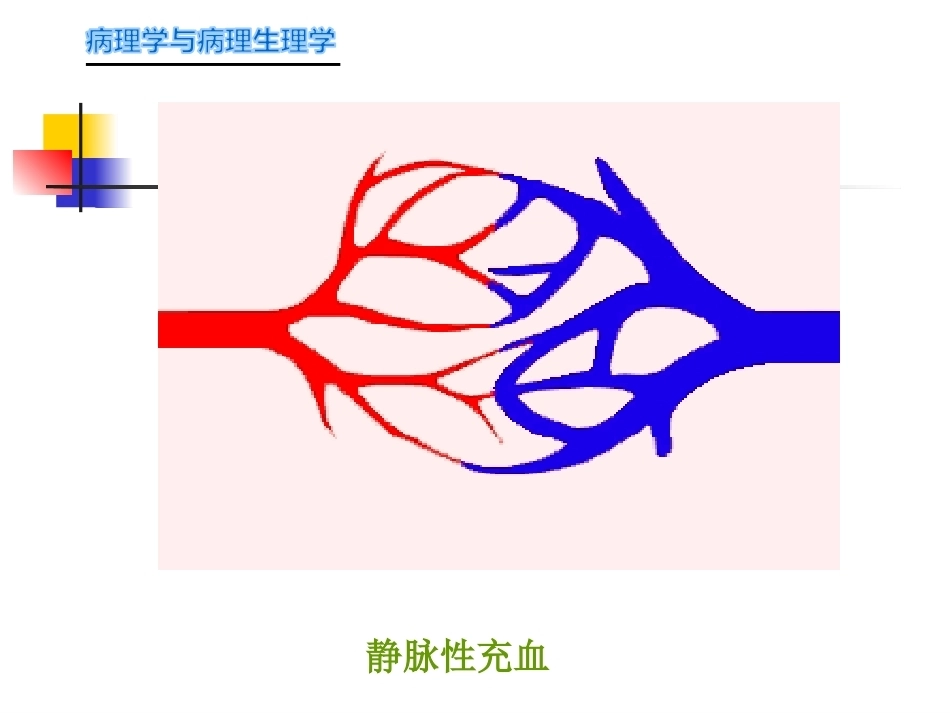 病理学与病理生理学

静脉性充血